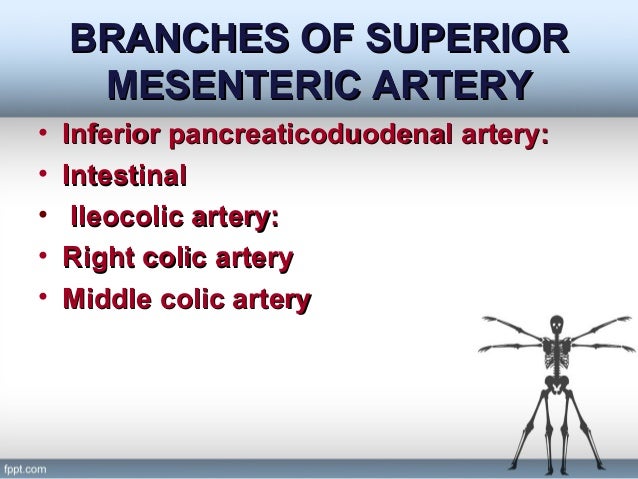 BRANCHES OF SUPERIOR MESENTERIC ARTERY

• Inferior pancreaticoduodenal artery:
• Intestinal
• Ileocolic artery:
• Right colic artery
• Middle colic artery

fppt.com